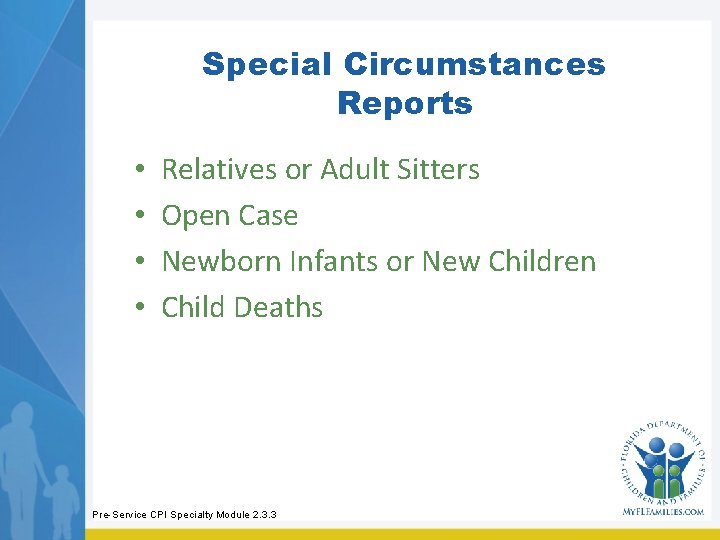 Special Circumstances Reports

• Relatives or Adult Sitters
• Open Case
• Newborn Infants or New Children
• Child Deaths

Pre-Service CPI Specialty Module 2.3.3

FLORIDA DEPARTMENT OF CHILDREN AND FAMILIES
MYFLFAMILIES.COM